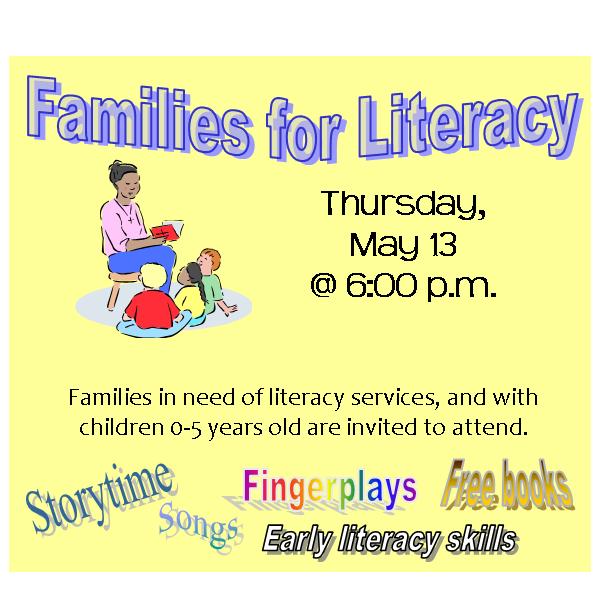 Families for Literacy

Thursday, May 13 @ 6:00 p.m.

Families in need of literacy services, and with children 0-5 years old are invited to attend.

Storytime

Songs

Fingerplays

Free books

Early literacy skills